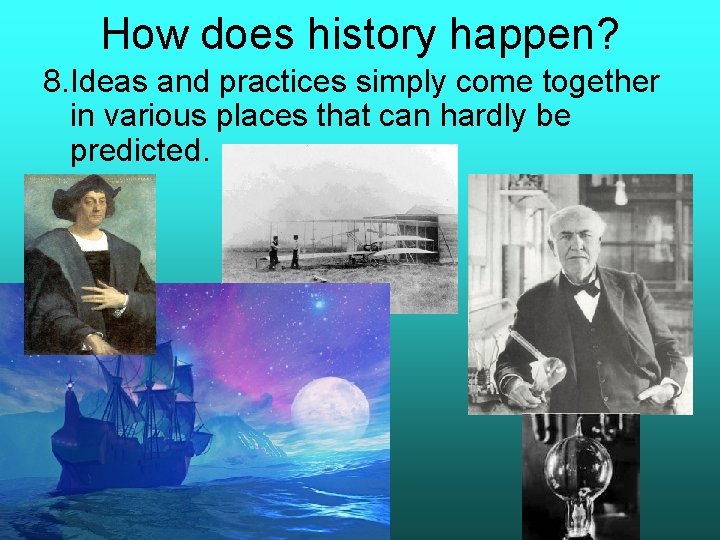 How does history happen?

8.Ideas and practices simply come together in various places that can hardly be predicted.